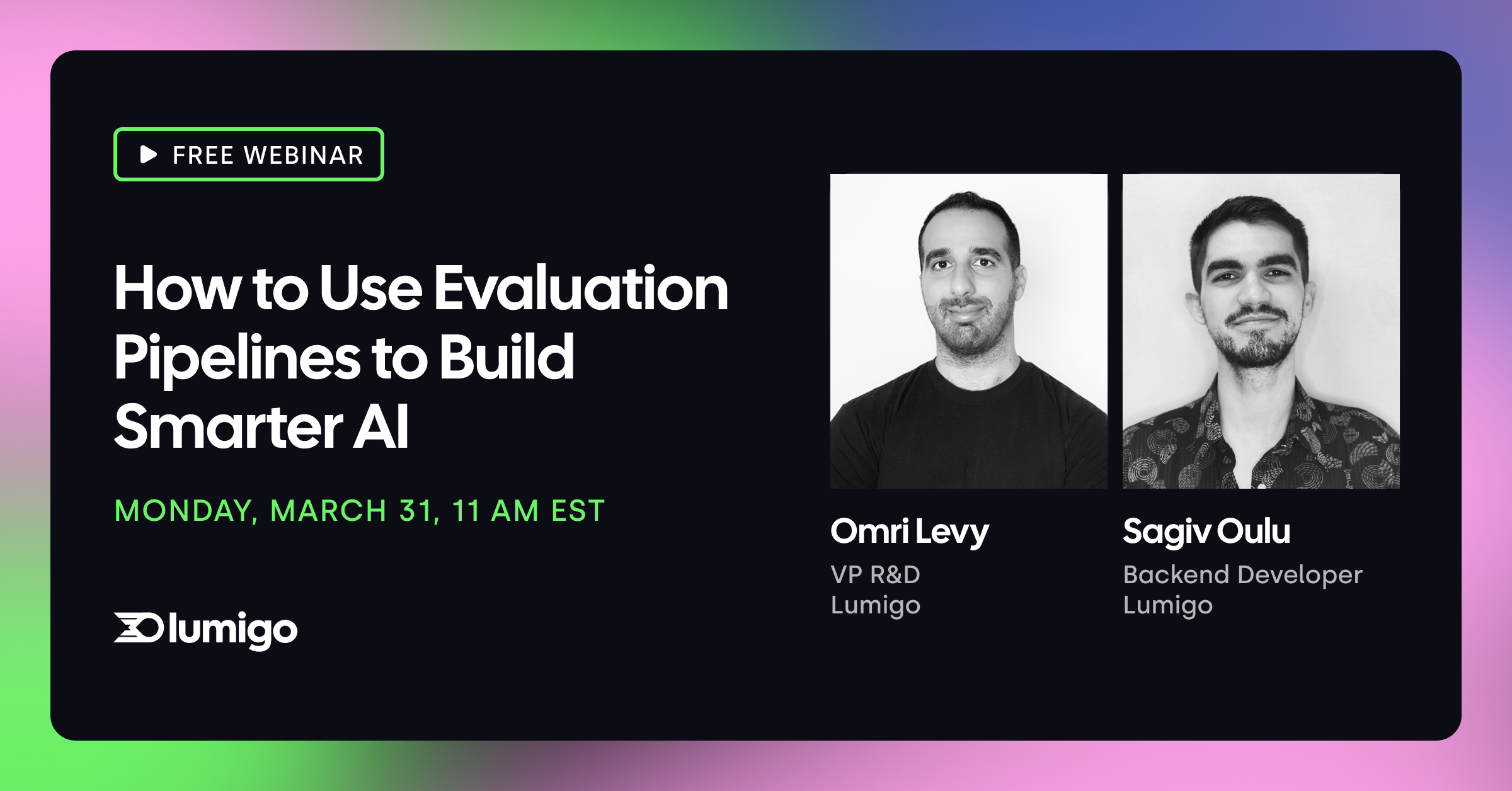 FREE WEBINAR

How to Use Evaluation Pipelines to Build Smarter AI

MONDAY, MARCH 31, 11 AM EST

lumigo

Omri Levy
VP R&D
Lumigo

Sagiv Oulu
Backend Developer
Lumigo